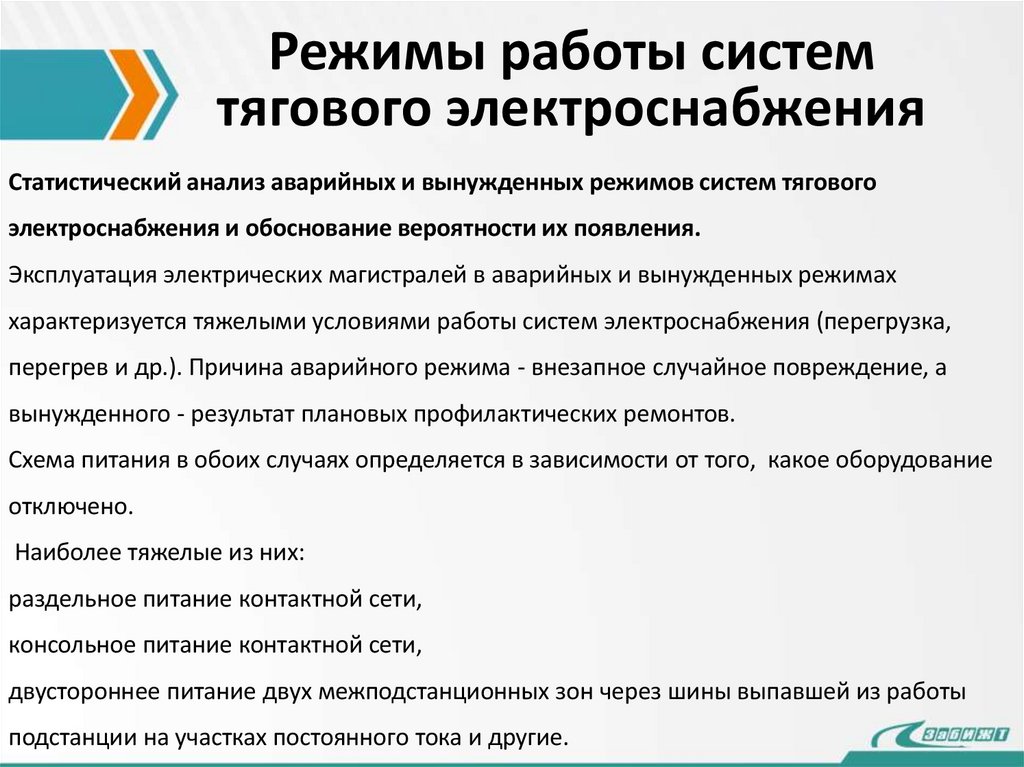 Режимы работы систем тягового электроснабжения

Статистический анализ аварийных и вынужденных режимов систем тягового электроснабжения и обоснование вероятности их появления.
Эксплуатация электрических магистралей в аварийных и вынужденных режимах характеризуется тяжелыми условиями работы систем электроснабжения (перегрузка, перегрев и др.). Причина аварийного режима - внезапное случайное повреждение, а вынужденного - результат плановых профилактических ремонтов.
Схема питания в обоих случаях определяется в зависимости от того, какое оборудование отключено.
Наиболее тяжелые из них:
раздельное питание контактной сети,
консольное питание контактной сети,
двустороннее питание двух межподстанционных зон через шины выпавшей из работы подстанции на участках постоянного тока и другие.

ЗабИЖТ